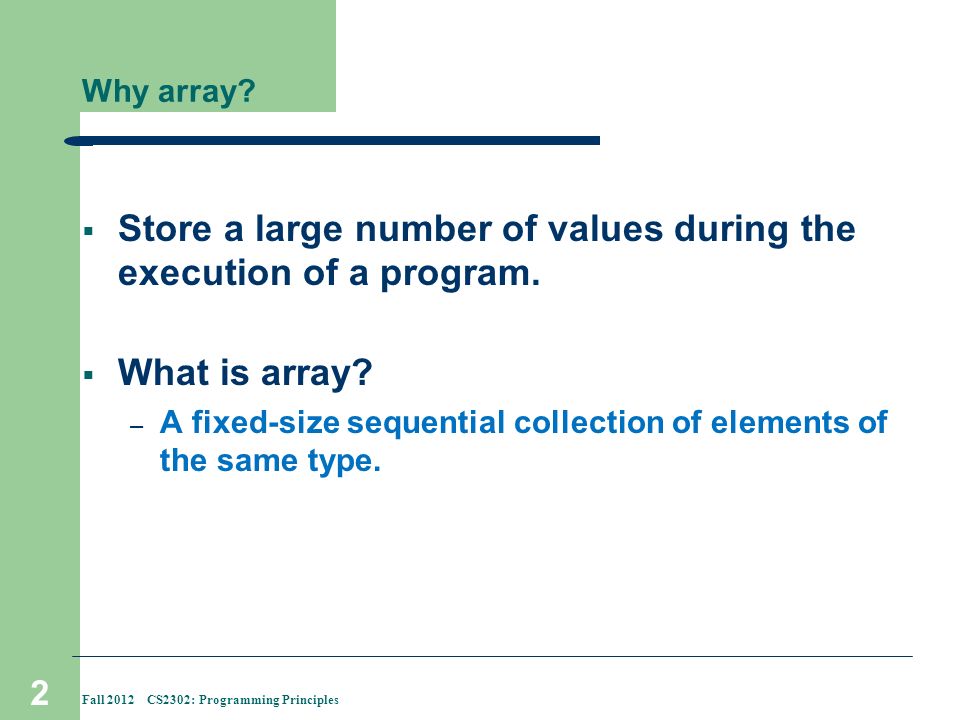 Why array?

▪ Store a large number of values during the execution of a program.

▪ What is array?
– A fixed-size sequential collection of elements of the same type.

2 Fall 2012 CS2302: Programming Principles